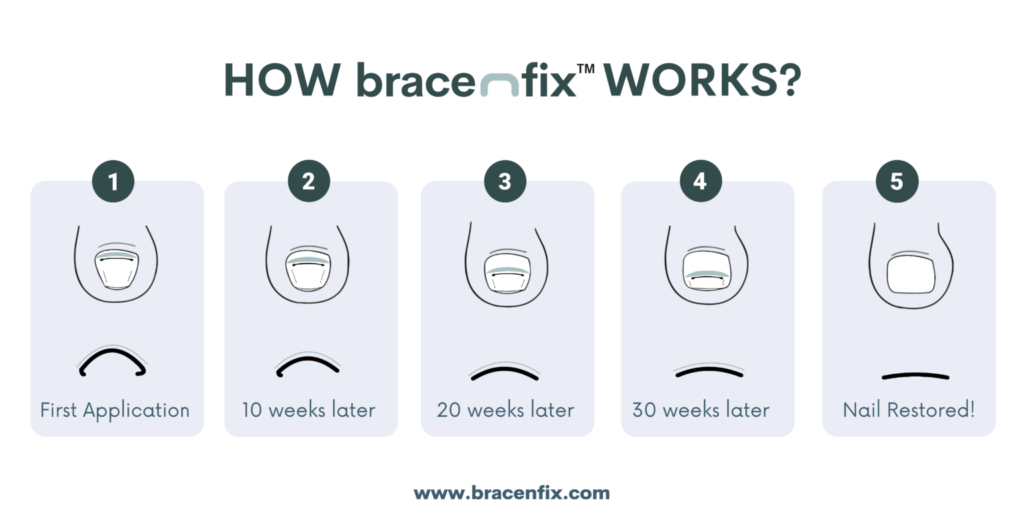 HOW bracenfix™ WORKS?

1
First Application

2
10 weeks later

3
20 weeks later

4
30 weeks later

5
Nail Restored!

www.bracenfix.com